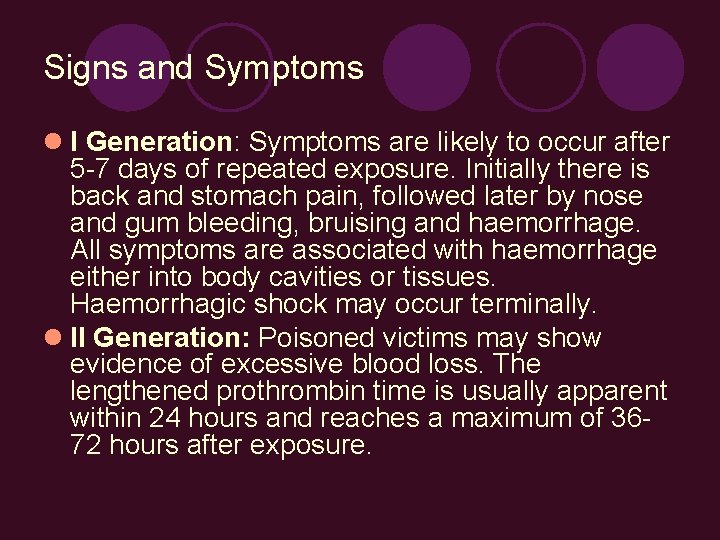 Signs and Symptoms

I Generation: Symptoms are likely to occur after 5-7 days of repeated exposure. Initially there is back and stomach pain, followed later by nose and gum bleeding, bruising and haemorrhage. All symptoms are associated with haemorrhage either into body cavities or tissues. Haemorrhagic shock may occur terminally.

II Generation: Poisoned victims may show evidence of excessive blood loss. The lengthened prothrombin time is usually apparent within 24 hours and reaches a maximum of 36-72 hours after exposure.